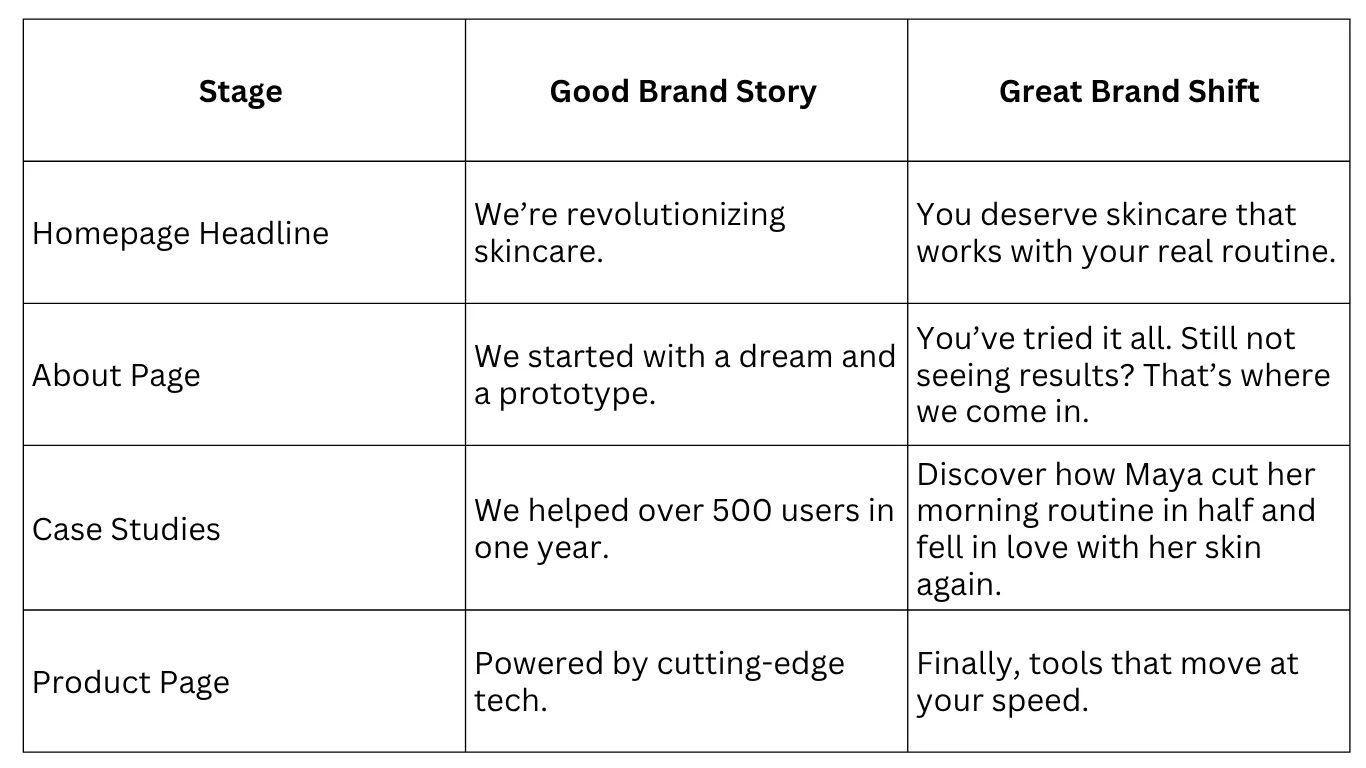 | Stage | Good Brand Story | Great Brand Shift |
|---|---|---|
| Homepage Headline | We’re revolutionizing skincare. | You deserve skincare that works with your real routine. |
| About Page | We started with a dream and a prototype. | You’ve tried it all. Still not seeing results? That’s where we come in. |
| Case Studies | We helped over 500 users in one year. | Discover how Maya cut her morning routine in half and fell in love with her skin again. |
| Product Page | Powered by cutting-edge tech. | Finally, tools that move at your speed. |